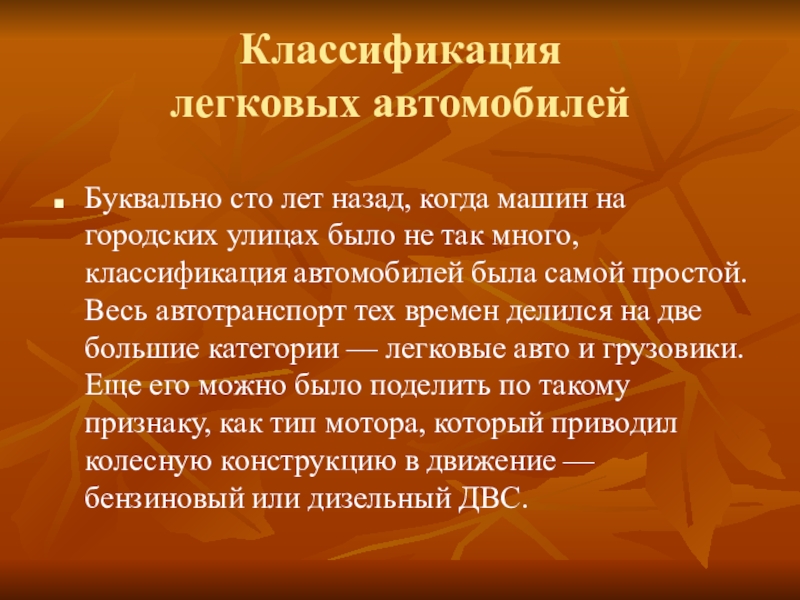 Классификация легковых автомобилей

Буквально сто лет назад, когда машин на городских улицах было не так много, классификация автомобилей была самой простой. Весь автотранспорт тех времен делился на две большие категории — легковые авто и грузовики. Еще его можно было поделить по такому признаку, как тип мотора, который приводил колесную конструкцию в движение — бензиновый или дизельный ДВС.